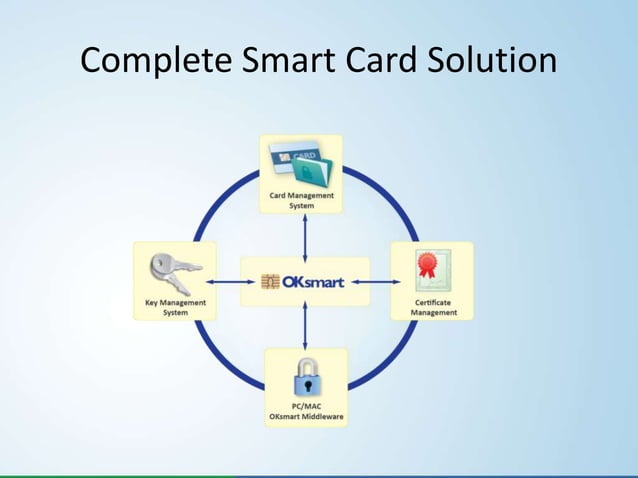 Complete Smart Card Solution

CARD

Card Management System

Key Management System

OKsmart

Certificate Management

PC/MAC
OKsmart Middleware